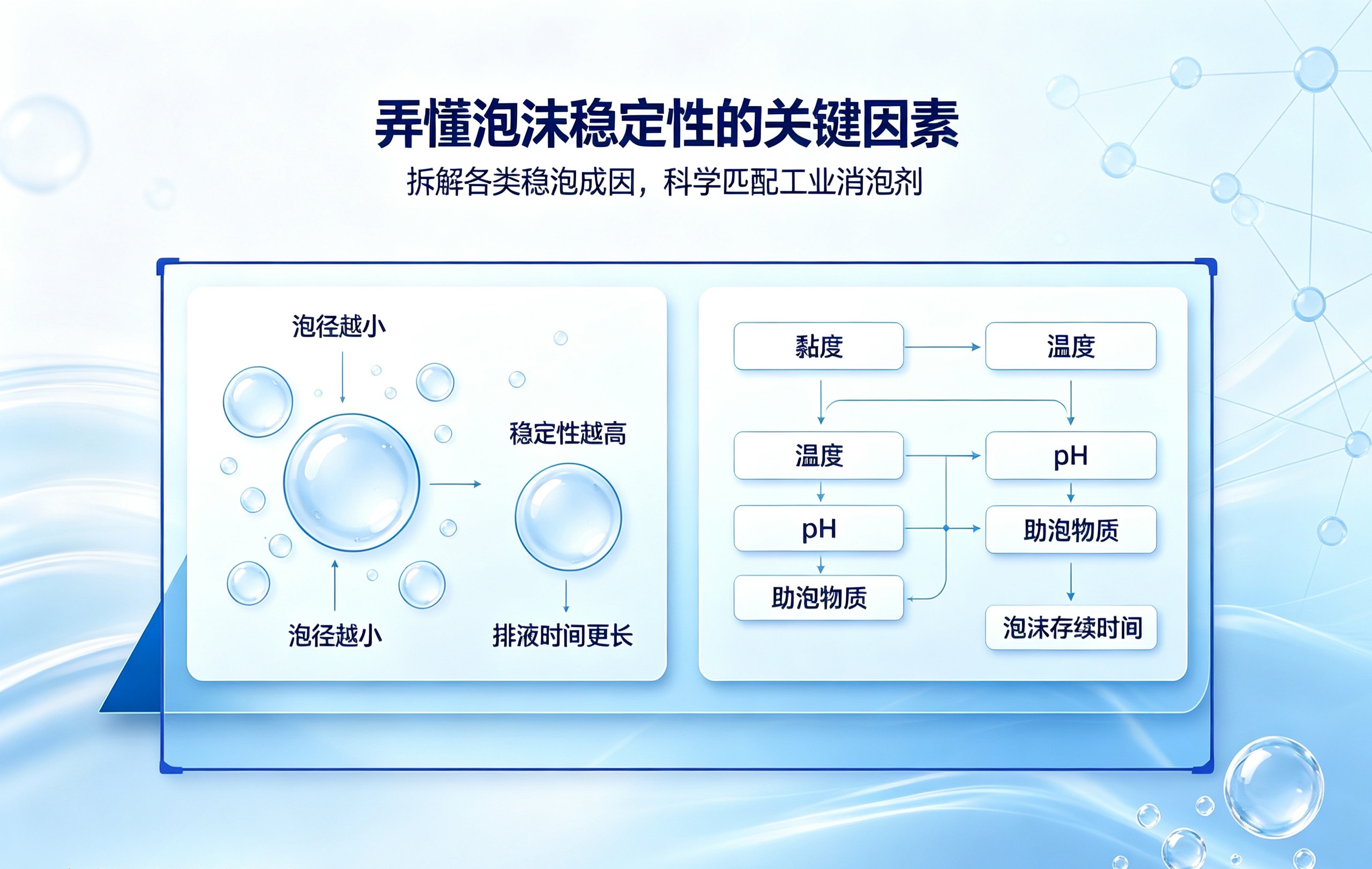 弄懂泡沫稳定性的关键因素

拆解各类稳泡成因，科学匹配工业消泡剂

泡径越小

稳定性越高

泡径越小

排液时间更长

黏度

温度

温度

pH

pH

助泡物质

助泡物质

泡沫存续时间